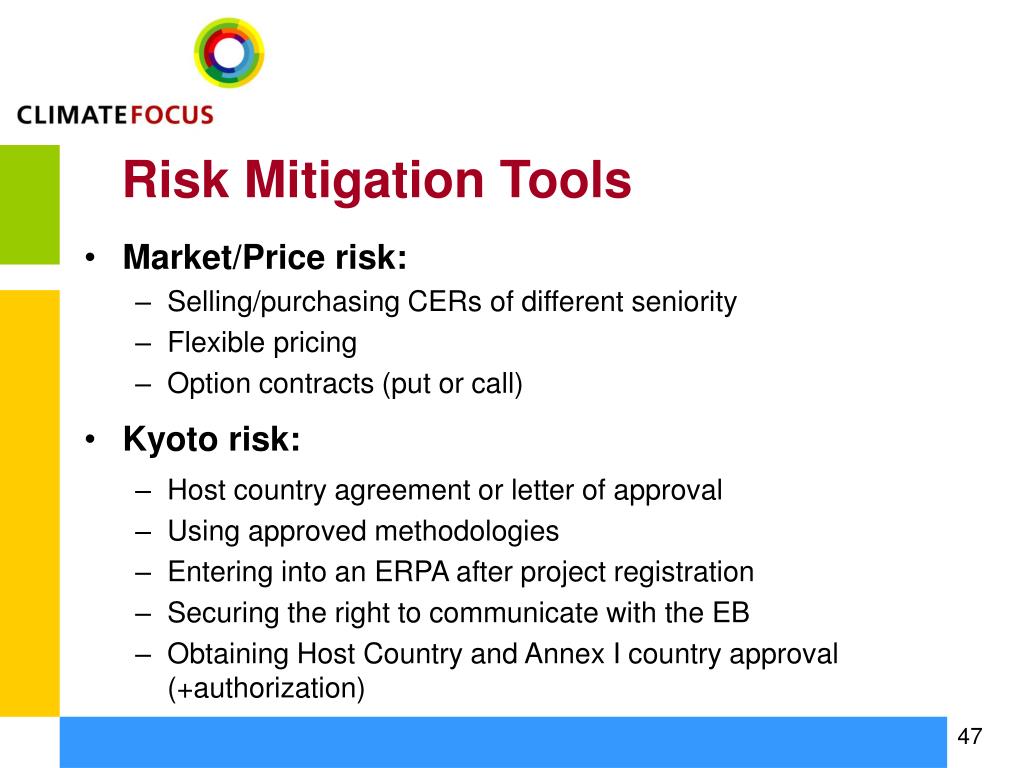 CLIMATEFOCUS

Risk Mitigation Tools

• Market/Price risk:
  – Selling/purchasing CERs of different seniority
  – Flexible pricing
  – Option contracts (put or call)

• Kyoto risk:
  – Host country agreement or letter of approval
  – Using approved methodologies
  – Entering into an ERPA after project registration
  – Securing the right to communicate with the EB
  – Obtaining Host Country and Annex I country approval (+authorization)

47